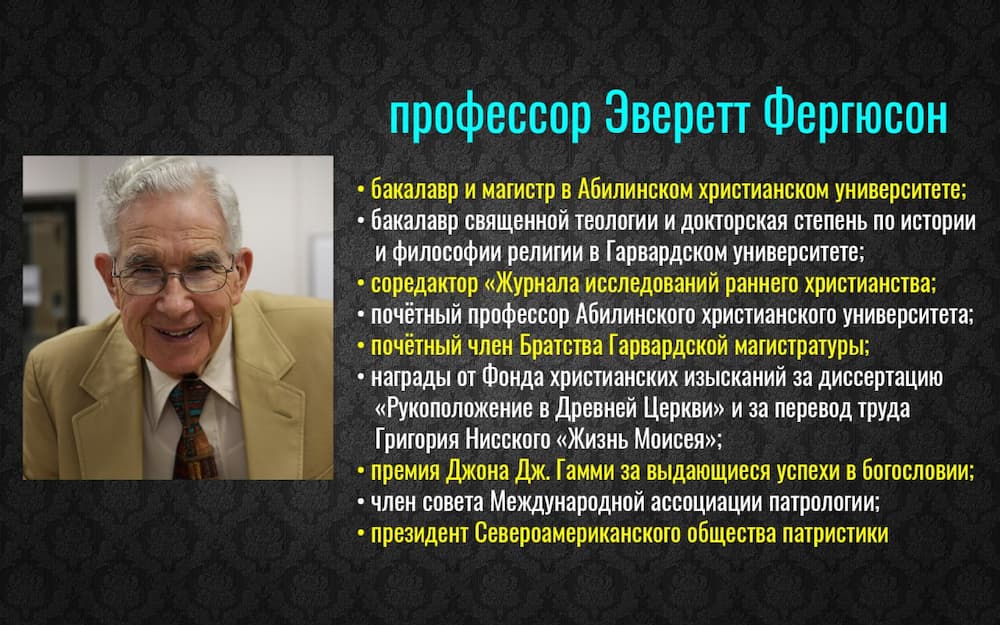 профессор Эверетт Фергюсон

• бакалавр и магистр в Абилинском христианском университете;
• бакалавр священной теологии и докторская степень по истории и философии религии в Гарвардском университете;
• соредактор «Журнала исследований раннего христианства;
• почётный профессор Абилинского христианского университета;
• почётный член Братства Гарвардской магистратуры;
• награды от Фонда христианских изысканий за диссертацию «Рукоположение в Древней Церкви» и за перевод труда Григория Нисского «Жизнь Моисея»;
• премия Джона Дж. Гамми за выдающиеся успехи в богословии;
• член совета Международной ассоциации патрологии;
• президент Североамериканского общества патристики